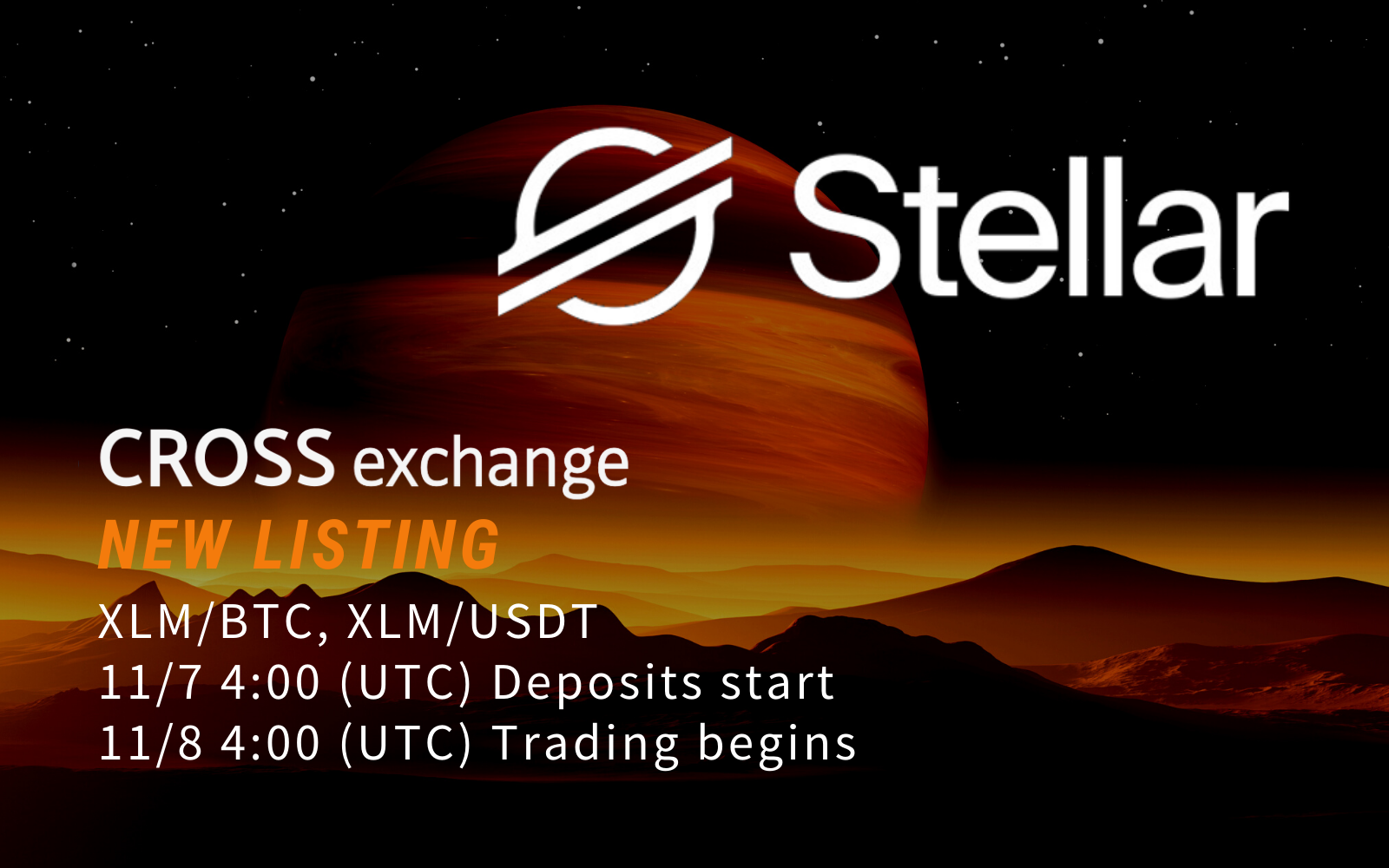 Stellar

CROSS exchange
NEW LISTING
XLM/BTC, XLM/USDT
11/7 4:00 (UTC) Deposits start
11/8 4:00 (UTC) Trading begins